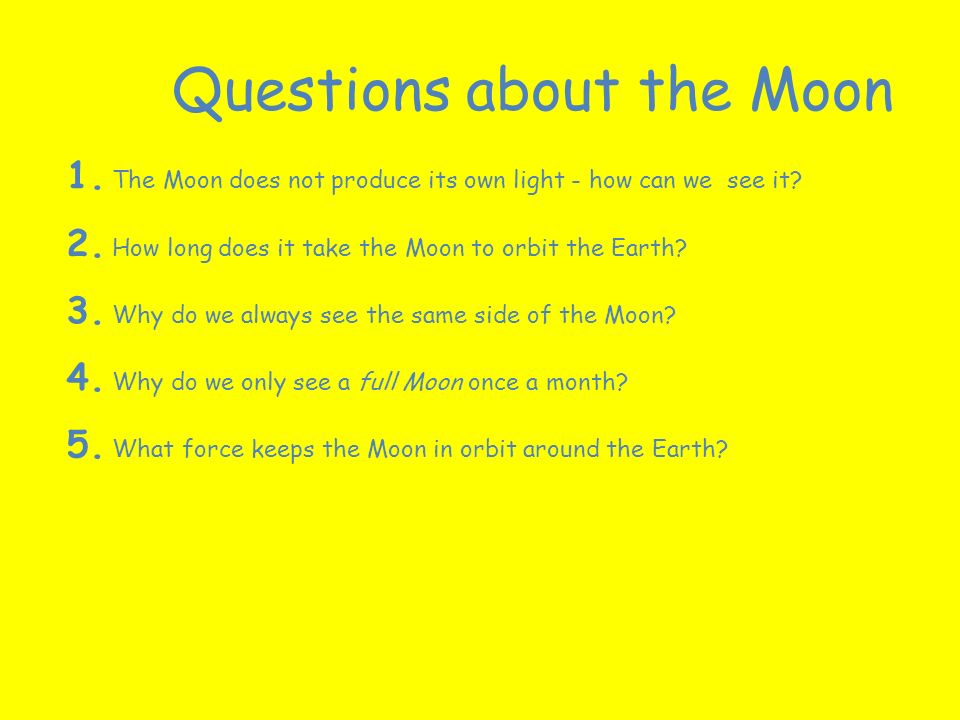 Questions about the Moon

1. The Moon does not produce its own light - how can we see it?

2. How long does it take the Moon to orbit the Earth?

3. Why do we always see the same side of the Moon?

4. Why do we only see a full Moon once a month?

5. What force keeps the Moon in orbit around the Earth?